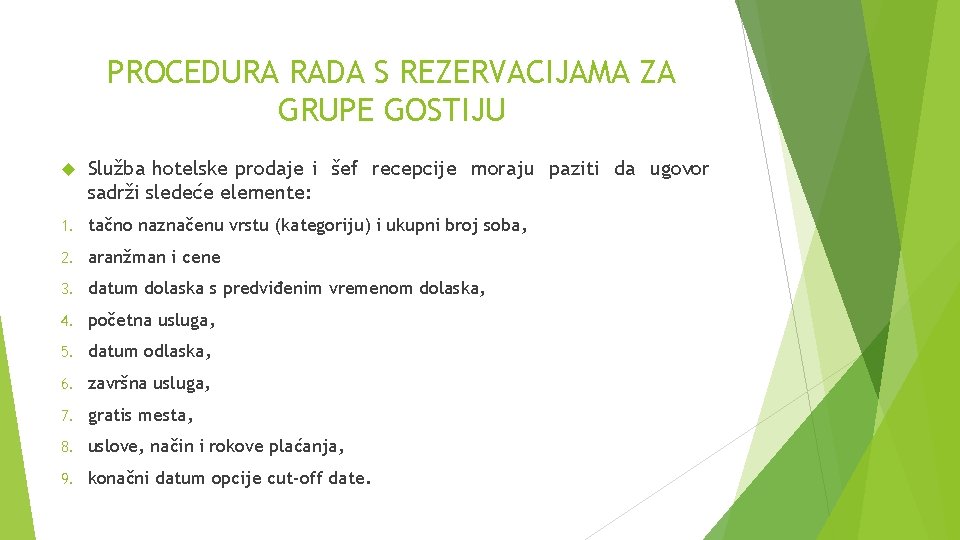 PROCEDURA RADA S REZERVACIJAMA ZA GRUPE GOSTIJU

Služba hotelske prodaje i šef recepcije moraju paziti da ugovor sadrži sledeće elemente:

1. tačno naznačenu vrstu (kategoriju) i ukupni broj soba,
2. aranžman i cene
3. datum dolaska s predviđenim vremenom dolaska,
4. početna usluga,
5. datum odlaska,
6. završna usluga,
7. gratis mesta,
8. uslove, način i rokove plaćanja,
9. konačni datum opcije cut-off date.